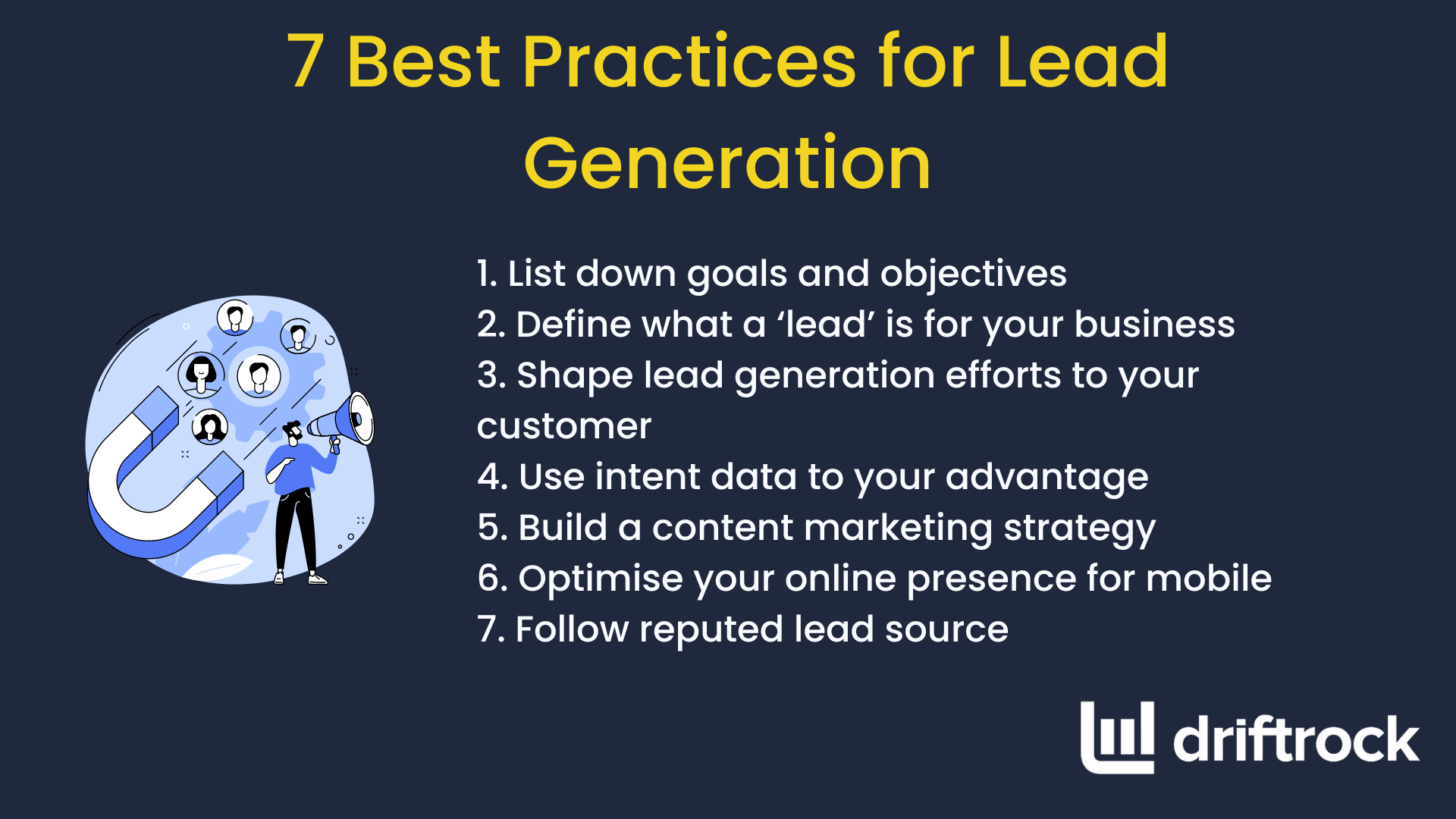 7 Best Practices for Lead Generation

1. List down goals and objectives
2. Define what a ‘lead’ is for your business
3. Shape lead generation efforts to your customer
4. Use intent data to your advantage
5. Build a content marketing strategy
6. Optimise your online presence for mobile
7. Follow reputed lead source

driftrock